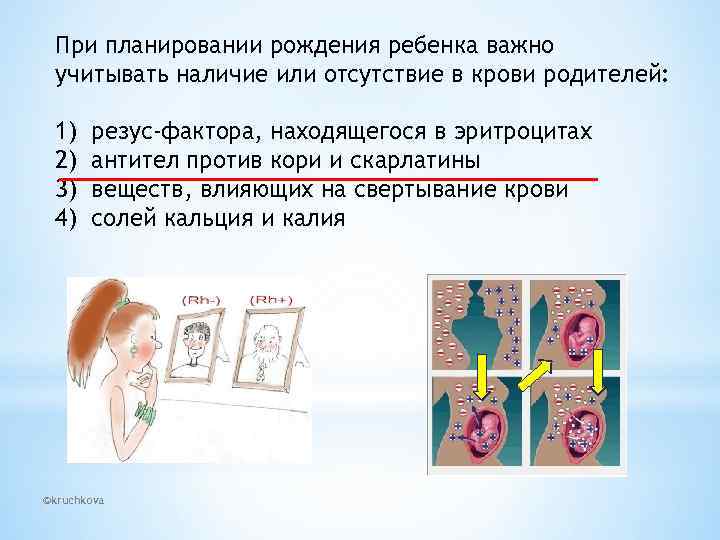 При планировании рождения ребенка важно учитывать наличие или отсутствие в крови родителей:

1) резус-фактора, находящегося в эритроцитах
2) антител против кори и скарлатины
3) веществ, влияющих на свертывание крови
4) солей кальция и калия

(Rh-) (Rh+)

©kruchkova